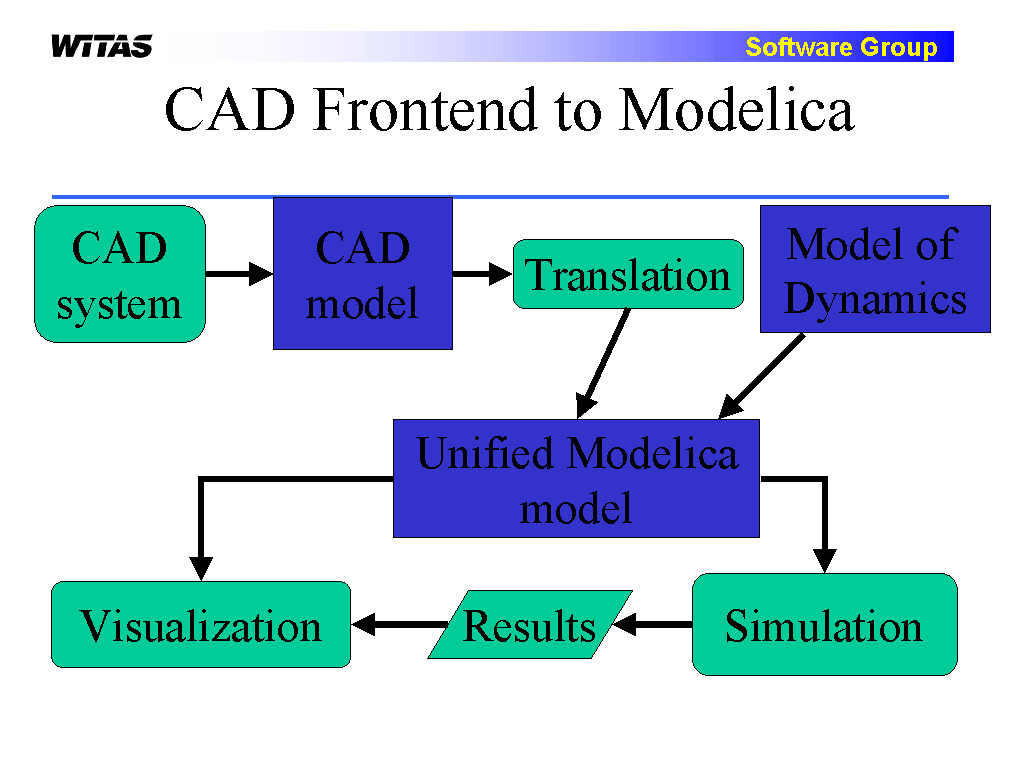 WITAS

Software Group

CAD Frontend to Modelica

CAD system

CAD model

Translation

Model of Dynamics

Unified Modelica model

Visualization

Results

Simulation